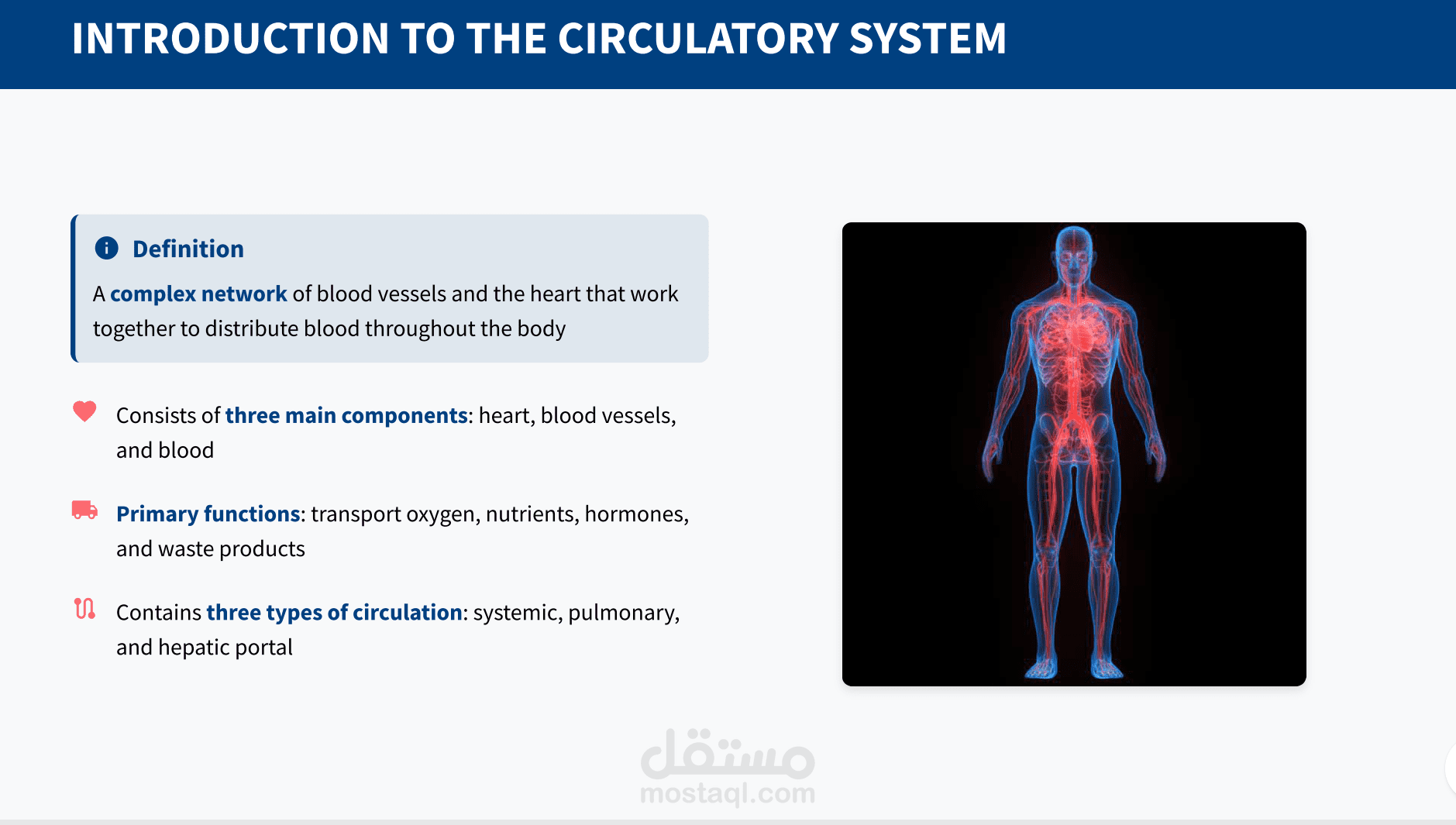 INTRODUCTION TO THE CIRCULATORY SYSTEM

Definition

A complex network of blood vessels and the heart that work together to distribute blood throughout the body

Consists of three main components: heart, blood vessels, and blood

Primary functions: transport oxygen, nutrients, hormones, and waste products

Contains three types of circulation: systemic, pulmonary, and hepatic portal

مستقل
mostaql.com